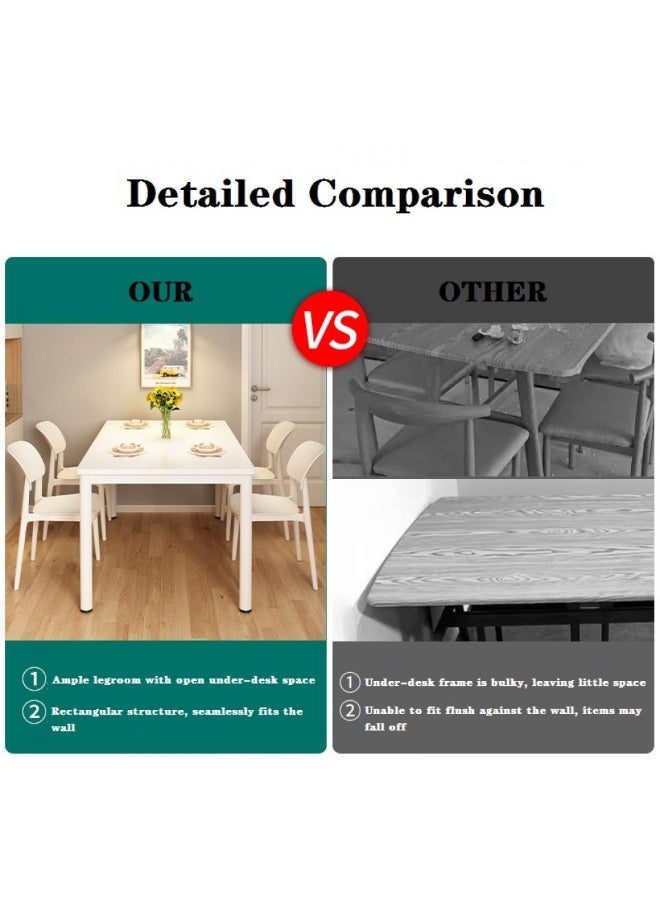 Detailed Comparison

OUR

VS

OTHER

① Ample legroom with open under-desk space

② Rectangular structure, seamlessly fits the wall

① Under-desk frame is bulky, leaving little space

② Unable to fit flush against the wall, items may fall off